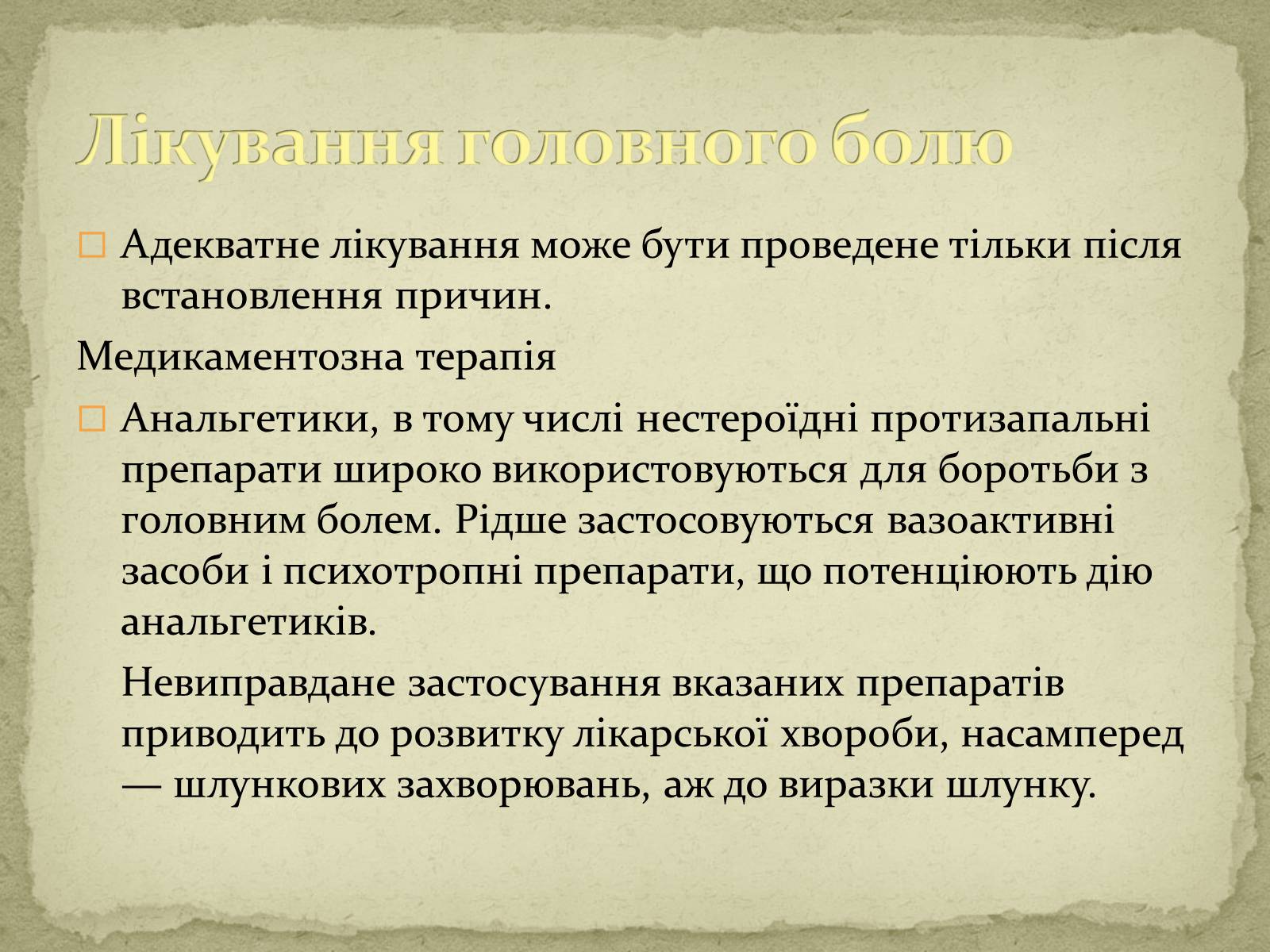 Лікування головного болю

Адекватне лікування може бути проведене тільки після встановлення причин.

Медикаментозна терапія

Анальгетики, в тому числі нестероїдні протизапальні препарати широко використовуються для боротьби з головним болем. Рідше застосовуються вазоактивні засоби і психотропні препарати, що потенціюють дію анальгетиків.

Невиправдане застосування вказаних препаратів приводить до розвитку лікарської хвороби, насамперед — шлункових захворювань, аж до виразки шлунку.